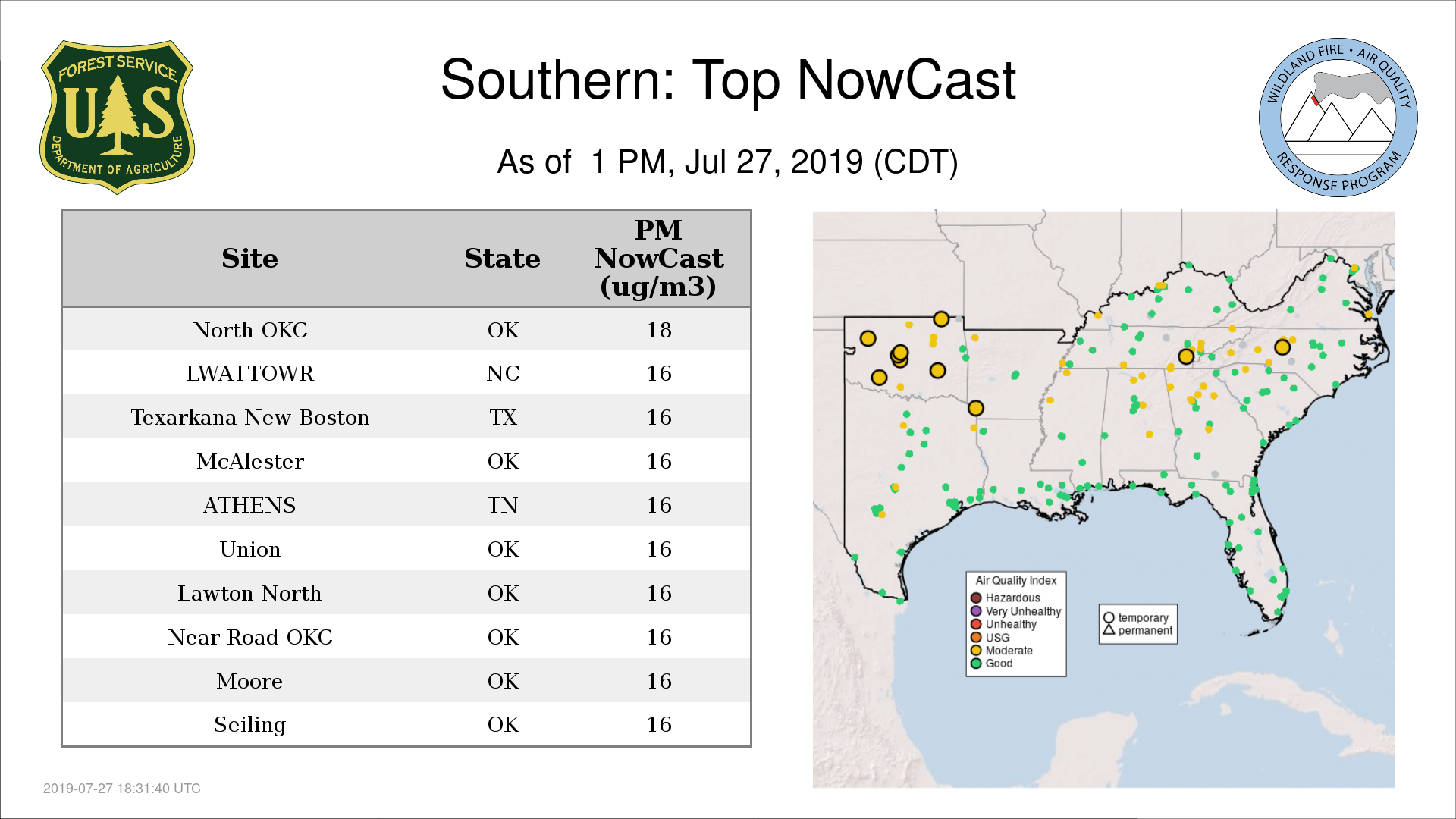 FOREST SERVICE
U S
DEPARTMENT OF AGRICULTURE

Southern: Top NowCast

As of 1 PM, Jul 27, 2019 (CDT)

WILDLAND FIRE • AIR QUALITY
RESPONSE PROGRAM

| Site | State | PM NowCast (ug/m3) |
|---|---|---|
| North OKC | OK | 18 |
| LWATTOWR | NC | 16 |
| Texarkana New Boston | TX | 16 |
| McAlester | OK | 16 |
| ATHENS | TN | 16 |
| Union | OK | 16 |
| Lawton North | OK | 16 |
| Near Road OKC | OK | 16 |
| Moore | OK | 16 |
| Seiling | OK | 16 |

Air Quality Index
Hazardous
Very Unhealthy
Unhealthy
USG
Moderate
Good

temporary
permanent

2019-07-27 18:31:40 UTC